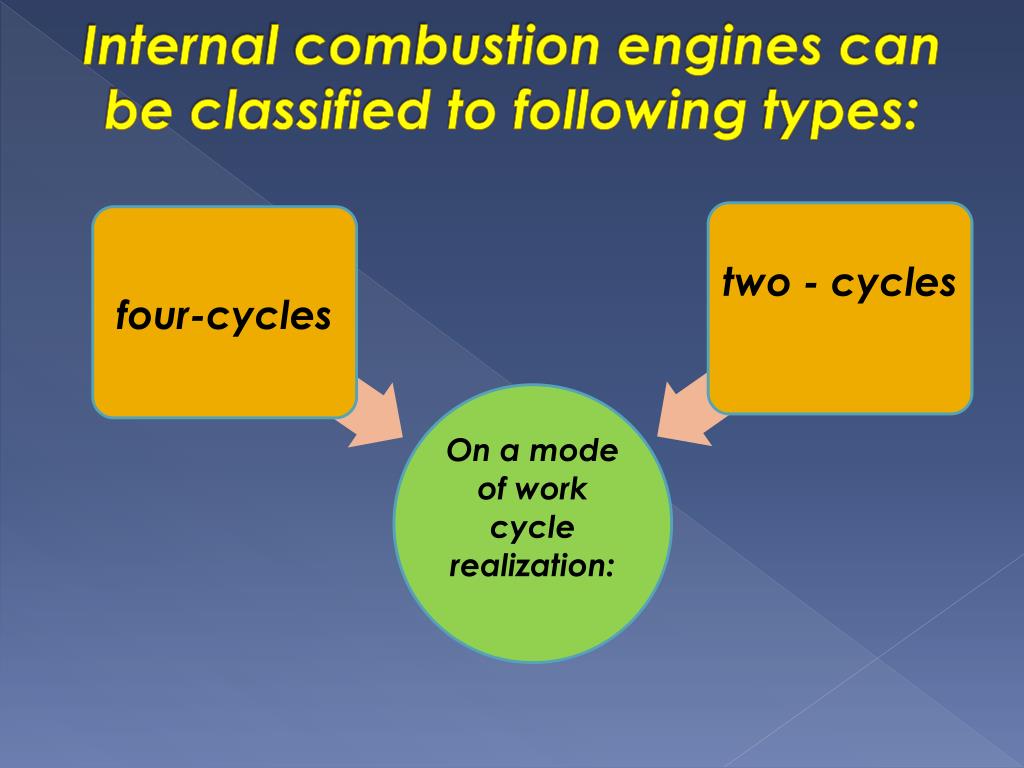 Internal combustion engines can be classified to following types:

four-cycles

two - cycles

On a mode of work cycle realization: